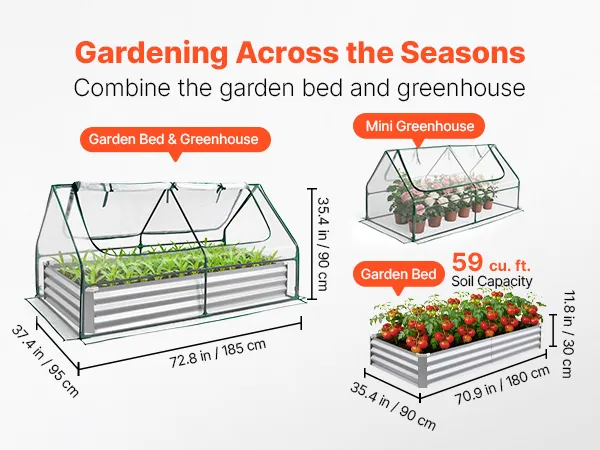 Gardening Across the Seasons
Combine the garden bed and greenhouse

Garden Bed & Greenhouse

35.4 in / 90 cm

37.4 in / 95 cm

72.8 in / 185 cm

Mini Greenhouse

Garden Bed

59 cu. ft.
Soil Capacity

11.8 in / 30 cm

35.4 in / 90 cm

70.9 in / 180 cm